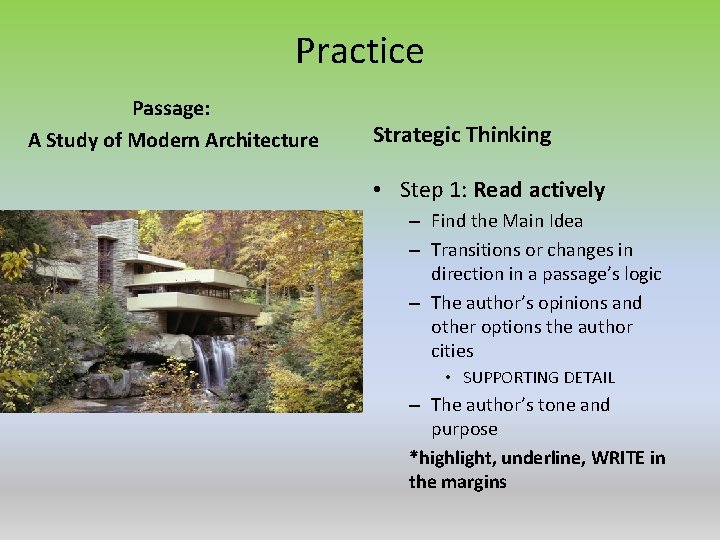 Practice

Passage:
A Study of Modern Architecture

Strategic Thinking

• Step 1: Read actively
– Find the Main Idea
– Transitions or changes in direction in a passage's logic
– The author's opinions and other options the author cities
• SUPPORTING DETAIL
– The author's tone and purpose
*highlight, underline, WRITE in the margins